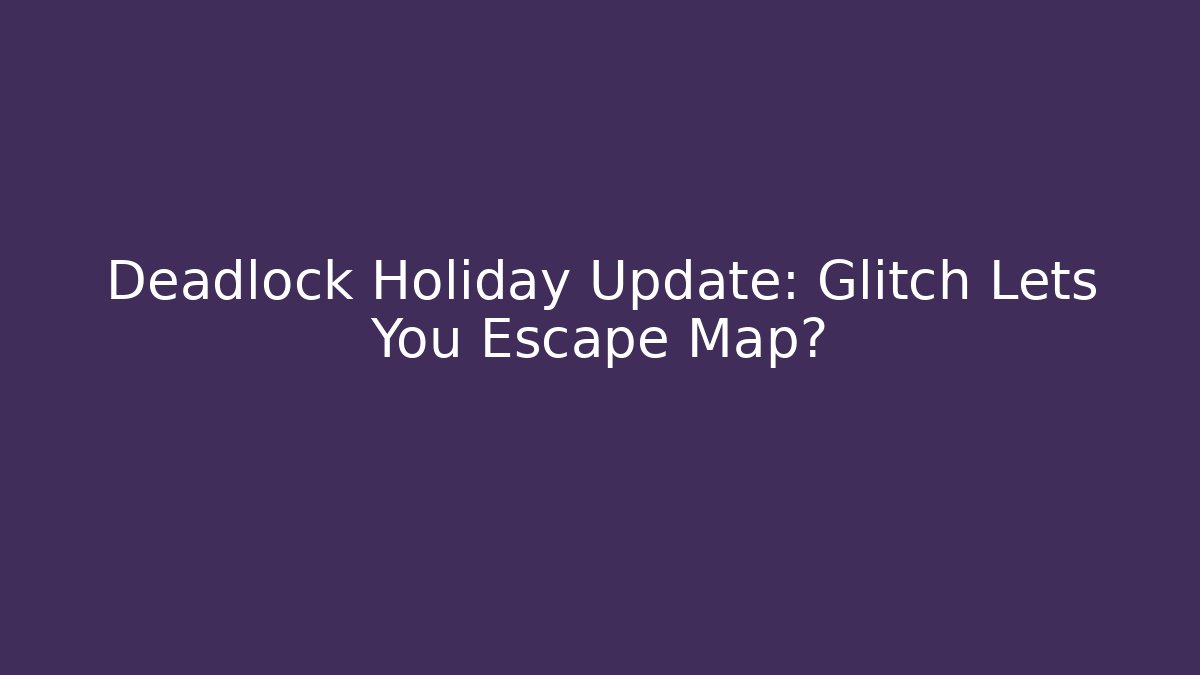 Deadlock Holiday Update: Glitch Lets You Escape Map?